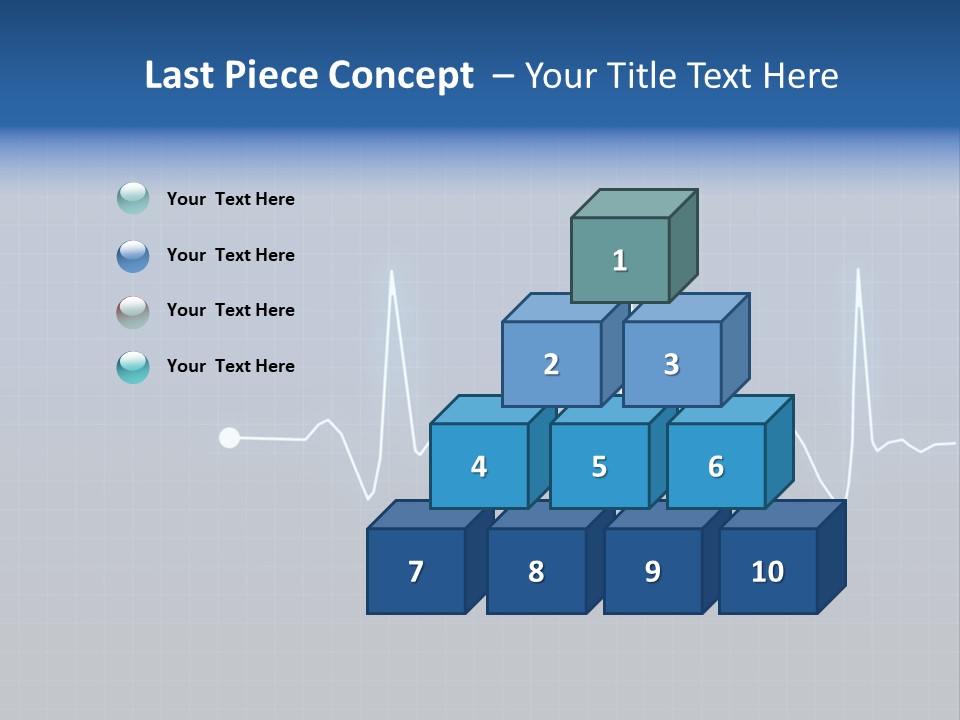 Last Piece Concept – Your Title Text Here

Your Text Here

Your Text Here

Your Text Here

Your Text Here

1

2

3

4

5

6

7

8

9

10